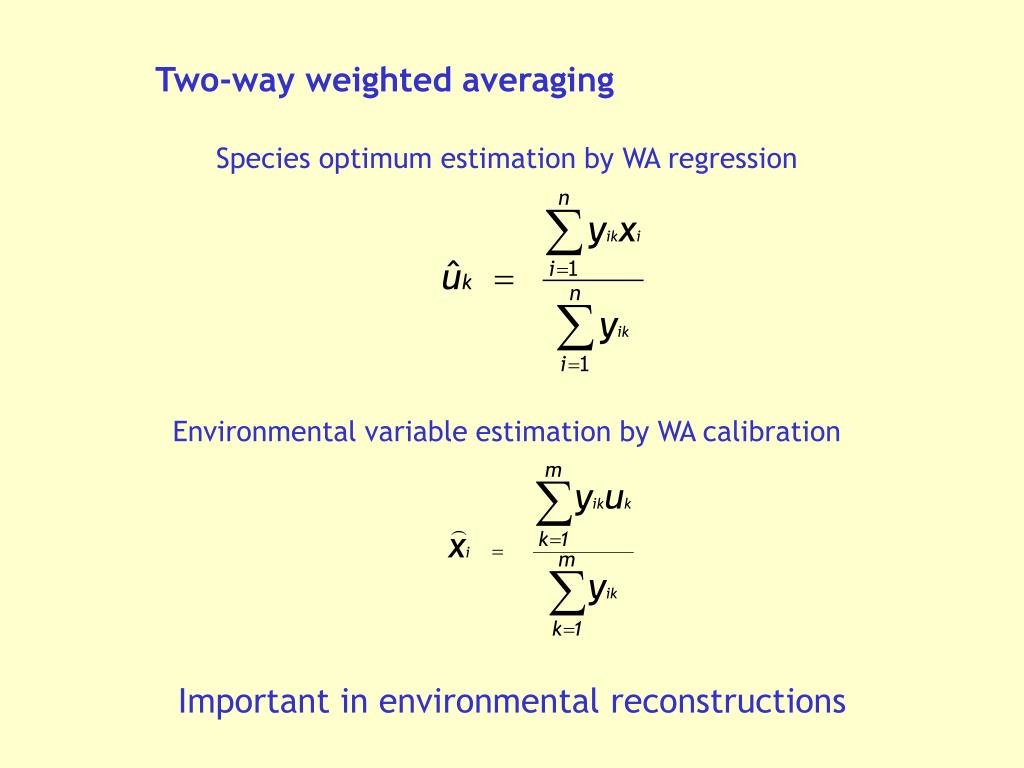 Two-way weighted averaging

Species optimum estimation by WA regression

$\hat{u}_k = \frac{\sum_{i=1}^{n} y_{ik} x_i}{\sum_{i=1}^{n} y_{ik}}$

Environmental variable estimation by WA calibration

$\widehat{x}_i = \frac{\sum_{k=1}^{m} y_{ik} u_k}{\sum_{k=1}^{m} y_{ik}}$

Important in environmental reconstructions